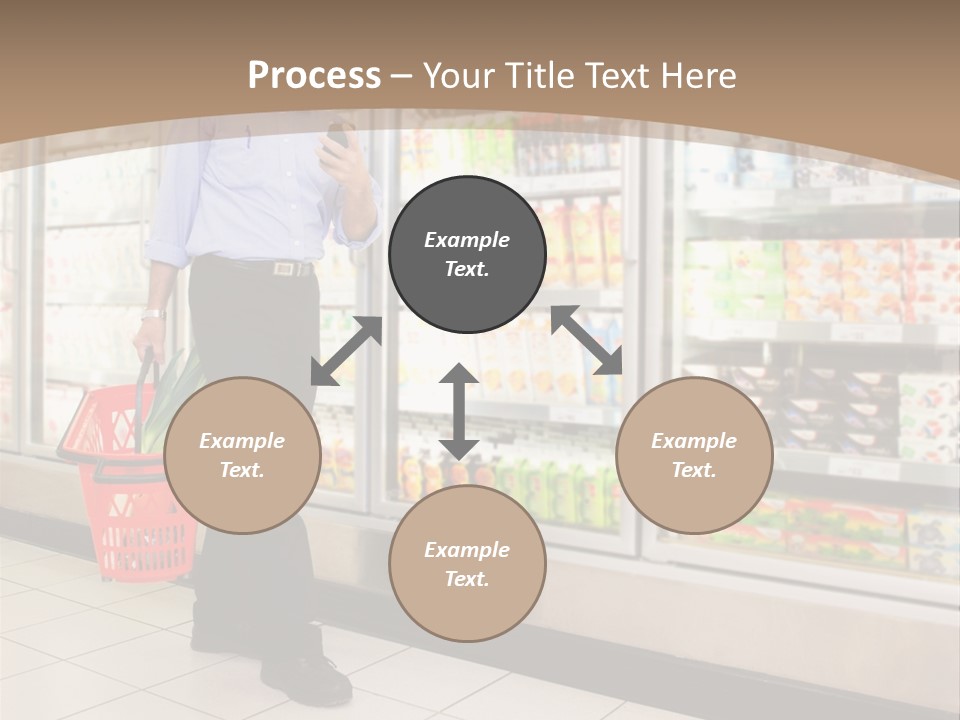 Process – Your Title Text Here

Example Text.

Example Text.

Example Text.

Example Text.